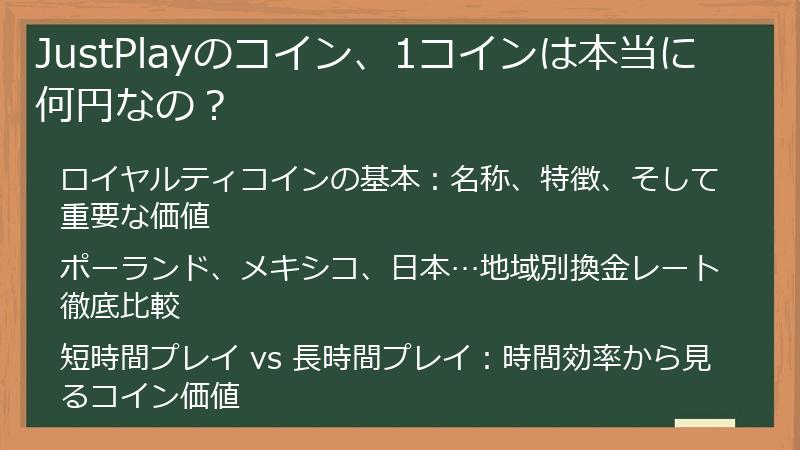 JustPlayのコイン、1コインは本当に何円なの？

ロイヤルティコインの基本：名称、特徴、そして重要な価値

ポーランド、メキシコ、日本…地域別換金レート徹底比較

短時間プレイ vs 長時間プレイ：時間効率から見るコイン価値